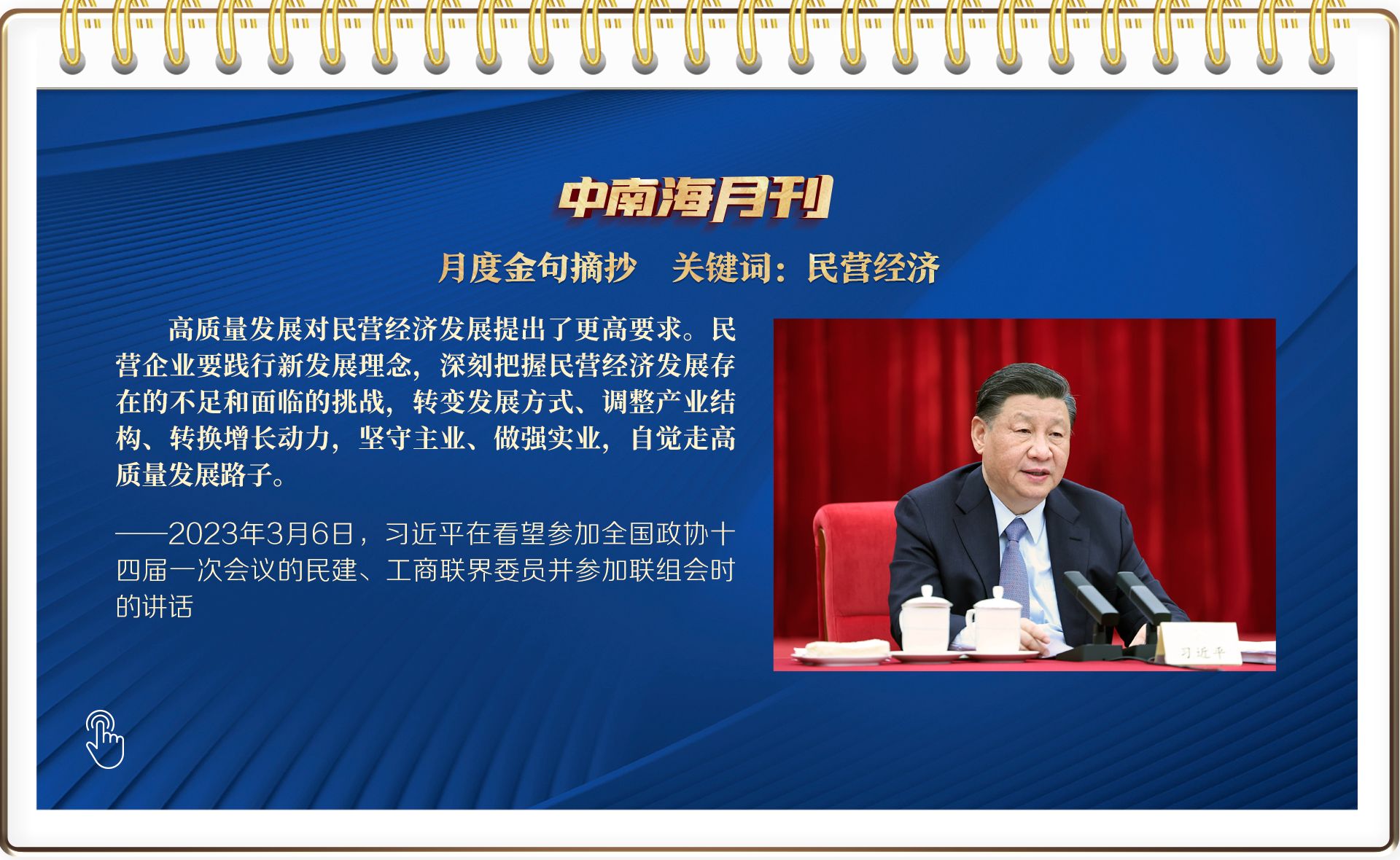 中南海月刊

月度金句摘抄　关键词：民营经济

高质量发展对民营经济发展提出了更高要求。民营企业要践行新发展理念，深刻把握民营经济发展存在的不足和面临的挑战，转变发展方式、调整产业结构、转换增长动力，坚守主业、做强实业，自觉走高质量发展路子。

——2023年3月6日，习近平在看望参加全国政协十四届一次会议的民建、工商联界委员并参加联组会时的讲话

习近平